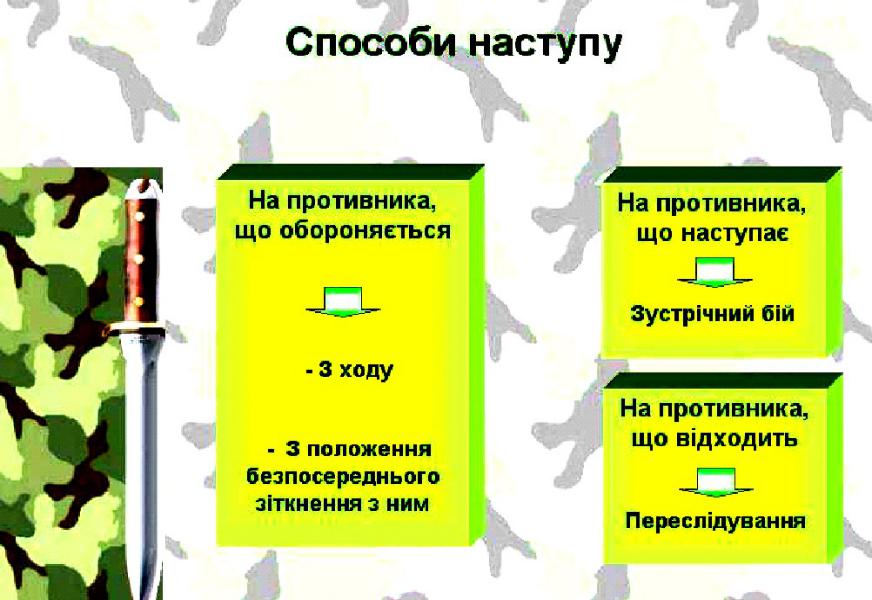 Способи наступу

На противника, що обороняється

- З ходу

- З положення безпосереднього зіткнення з ним

На противника, що наступає

Зустрічний бій

На противника, що відходить

Переслідування